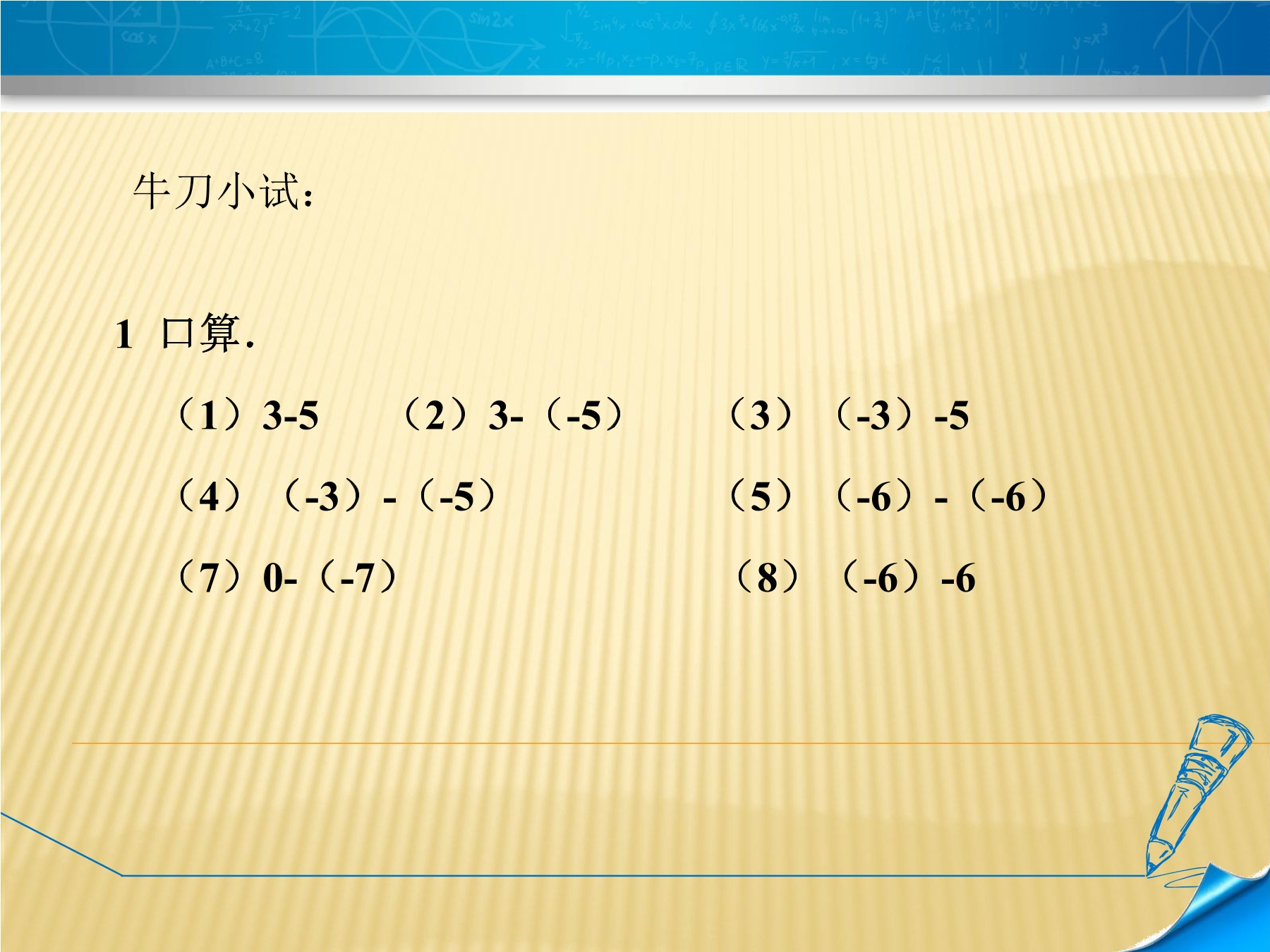 牛刀小试:

1 口算.

（1）3-5 （2）3-（-5） （3）（-3）-5

（4）（-3）-（-5） （5）（-6）-（-6）

（7）0-（-7） （8）（-6）-6